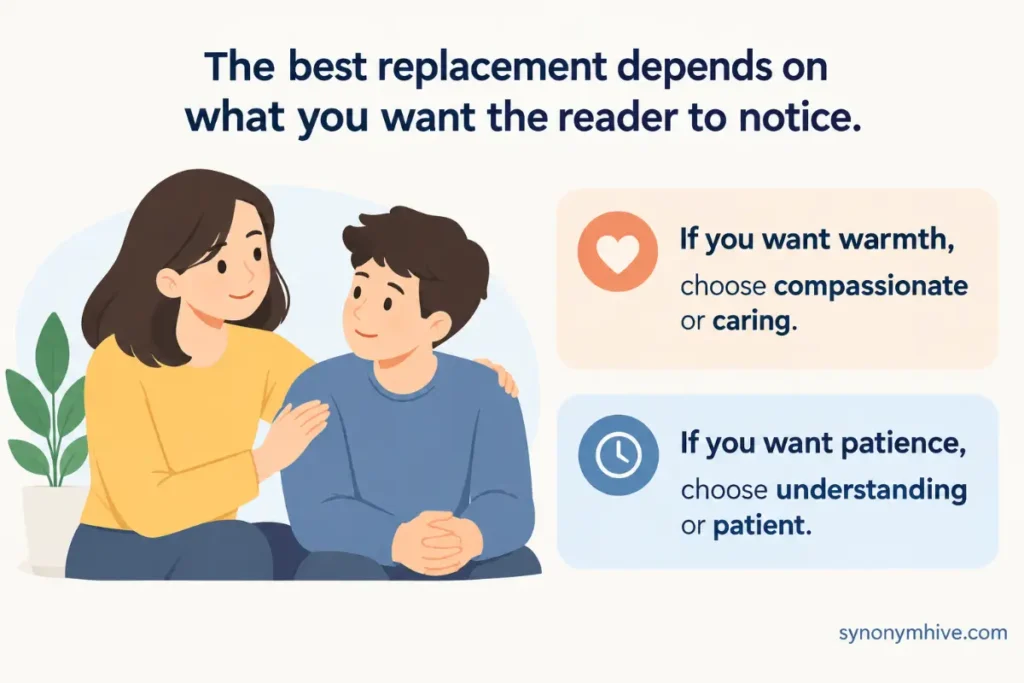 The best replacement depends on what you want the reader to notice.

If you want warmth,
choose compassionate or caring.

If you want patience,
choose understanding or patient.

synonymhive.com